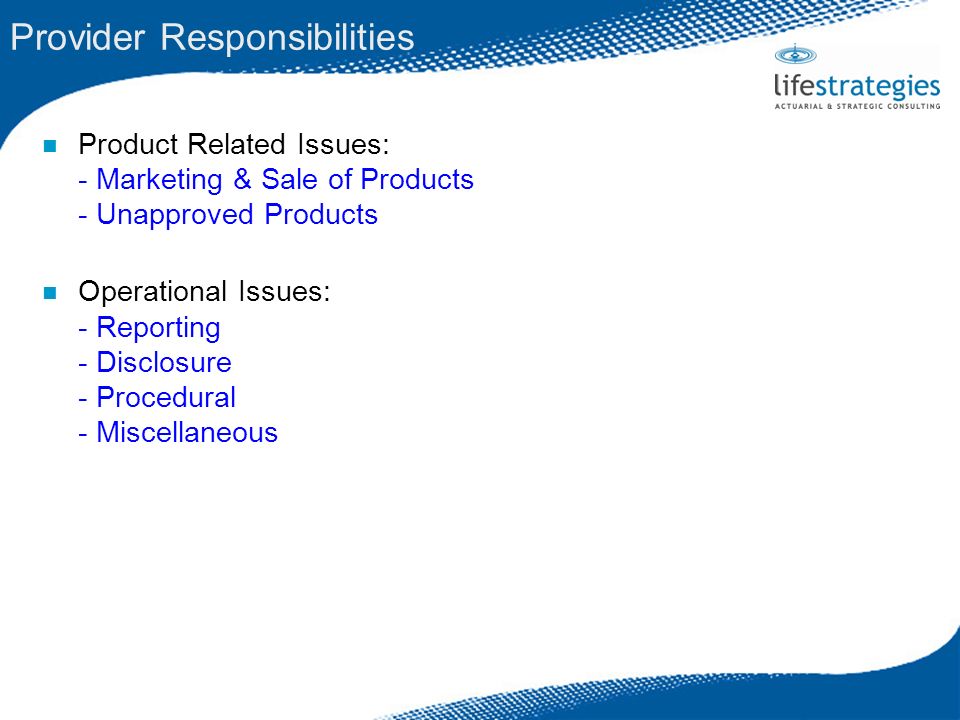 Provider Responsibilities

lifestrategies
ACTUARIAL & STRATEGIC CONSULTING

Product Related Issues:
- Marketing & Sale of Products
- Unapproved Products

Operational Issues:
- Reporting
- Disclosure
- Procedural
- Miscellaneous